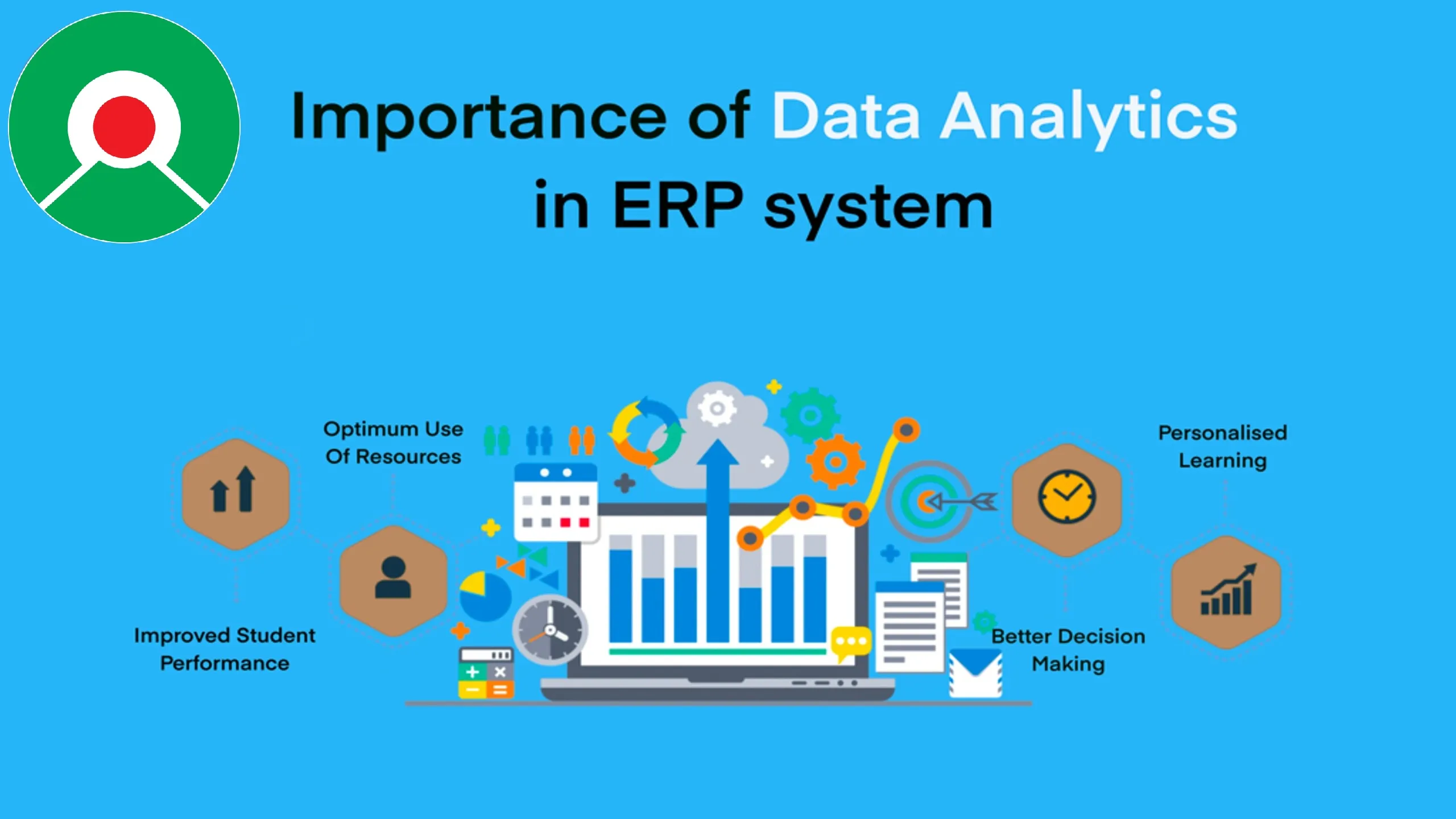 Importance of Data Analytics in ERP system

Optimum Use Of Resources

Improved Student Performance

Personalised Learning

Better Decision Making